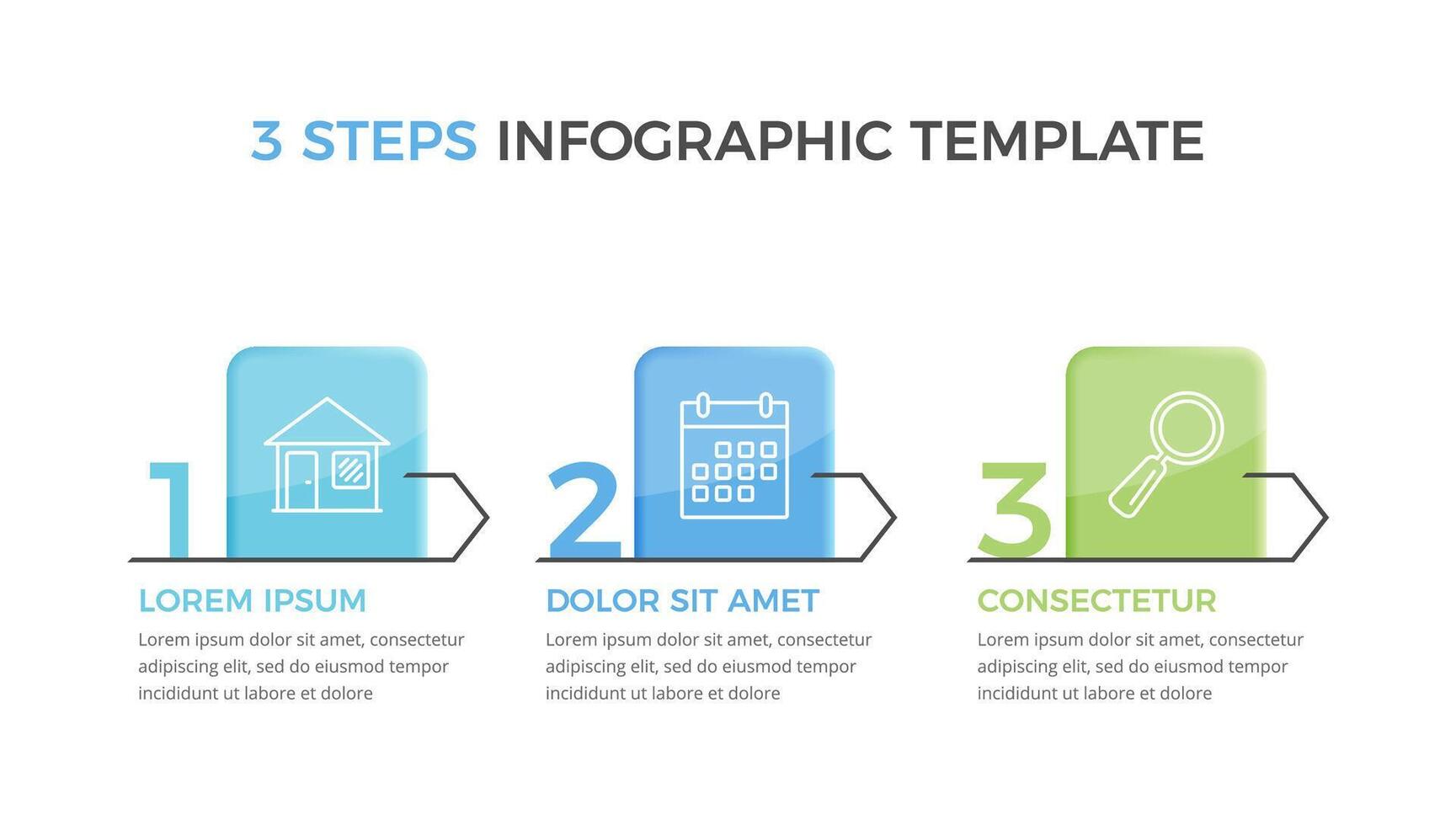 3 STEPS INFOGRAPHIC TEMPLATE

1

LOREM IPSUM

Lorem ipsum dolor sit amet, consectetur adipiscing elit, sed do eiusmod tempor incididunt ut labore et dolore

2

DOLOR SIT AMET

Lorem ipsum dolor sit amet, consectetur adipiscing elit, sed do eiusmod tempor incididunt ut labore et dolore

3

CONSECTETUR

Lorem ipsum dolor sit amet, consectetur adipiscing elit, sed do eiusmod tempor incididunt ut labore et dolore